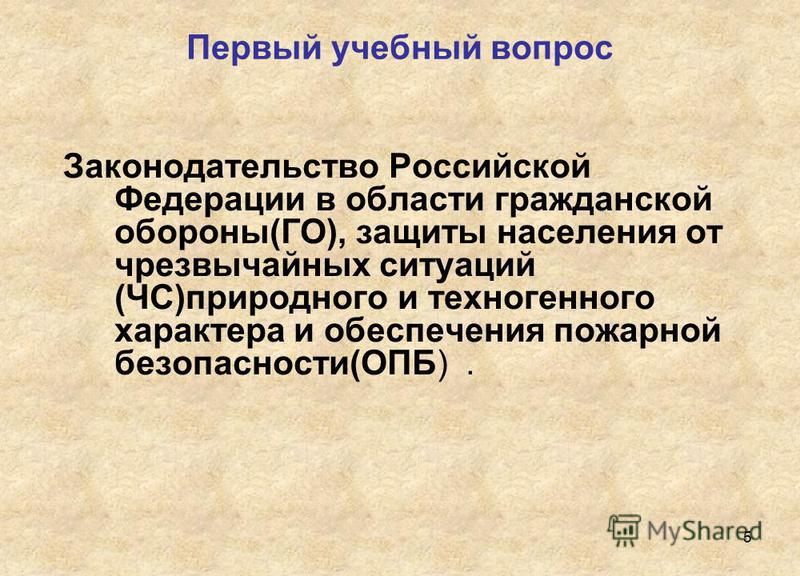 Первый учебный вопрос

Законодательство Российской Федерации в области гражданской обороны(ГО), защиты населения от чрезвычайных ситуаций (ЧС)природного и техногенного характера и обеспечения пожарной безопасности(ОПБ) .

MyShared

5